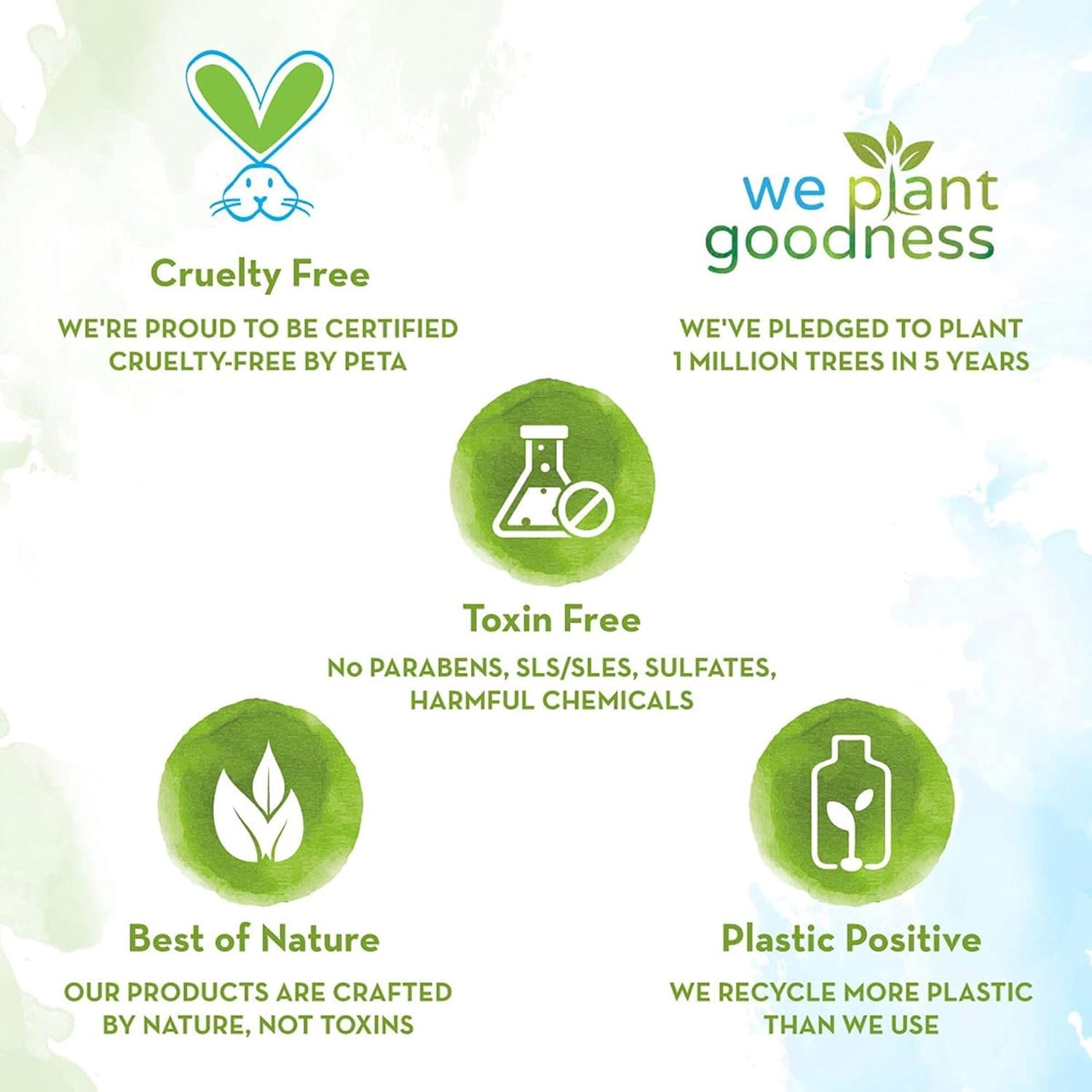 Cruelty Free

WE'RE PROUD TO BE CERTIFIED CRUELTY-FREE BY PETA

we plant goodness

WE'VE PLEDGED TO PLANT 1 MILLION TREES IN 5 YEARS

Toxin Free

No PARABENS, SLS/SLES, SULFATES, HARMFUL CHEMICALS

Best of Nature

OUR PRODUCTS ARE CRAFTED BY NATURE, NOT TOXINS

Plastic Positive

WE RECYCLE MORE PLASTIC THAN WE USE